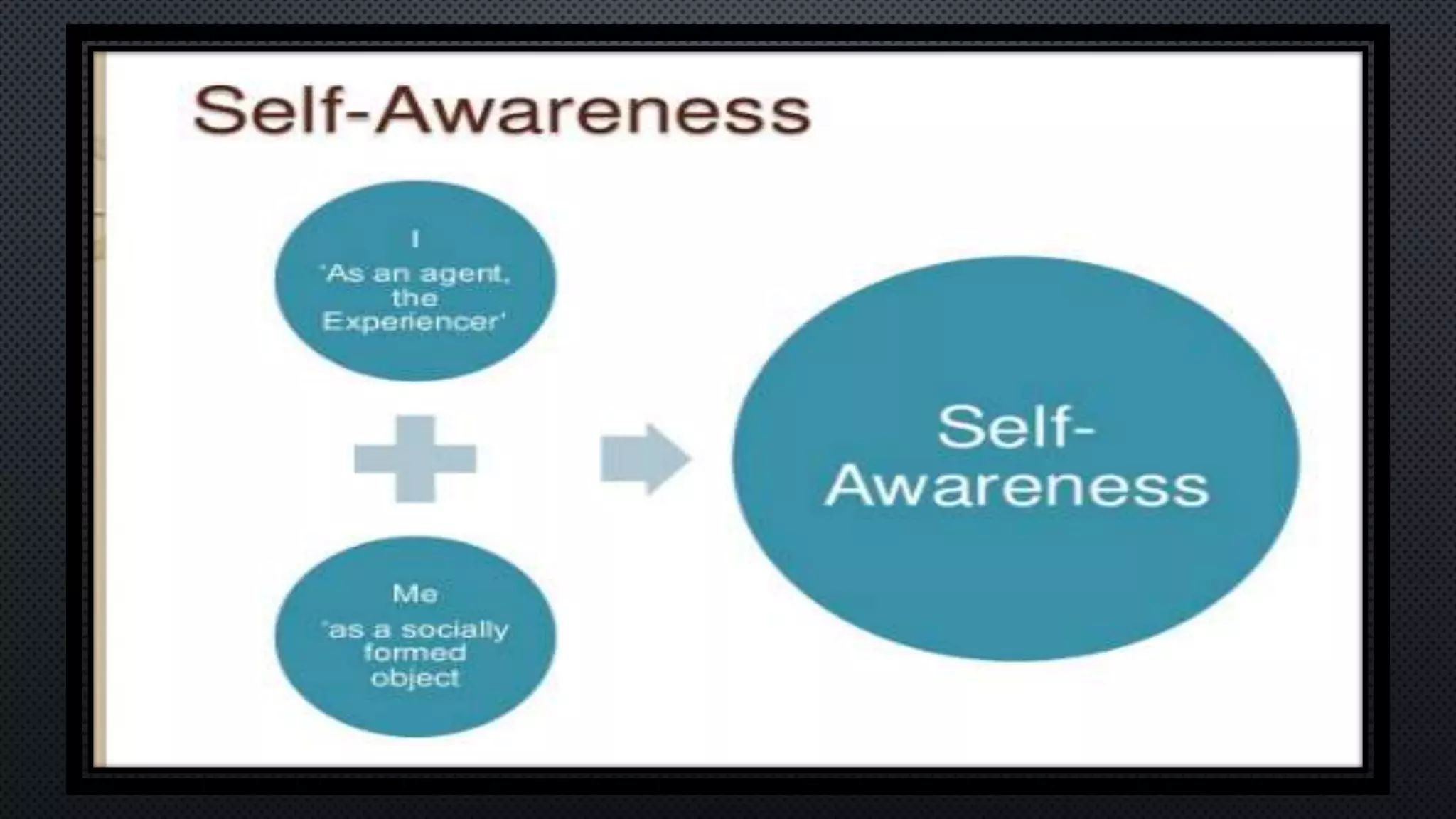 Self-Awareness

I
'As an agent, the Experiencer'

Me
'as a socially formed object

Self-Awareness